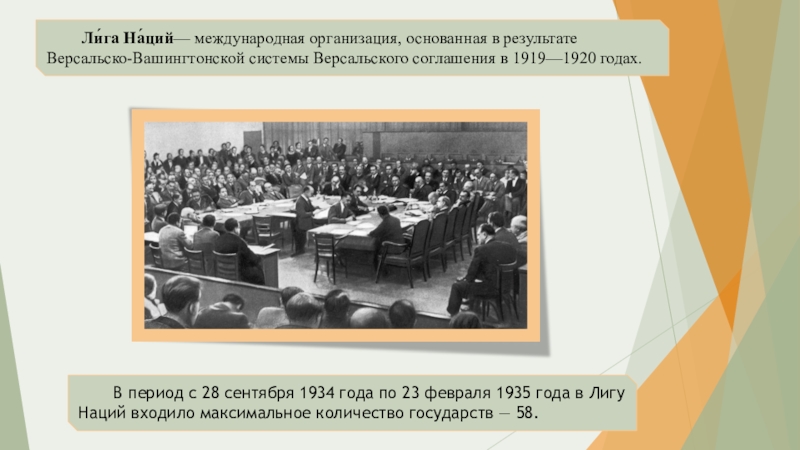 Ли́га На́ций— международная организация, основанная в результате Версальско-Вашингтонской системы Версальского соглашения в 1919—1920 годах.

В период с 28 сентября 1934 года по 23 февраля 1935 года в Лигу Наций входило максимальное количество государств — 58.